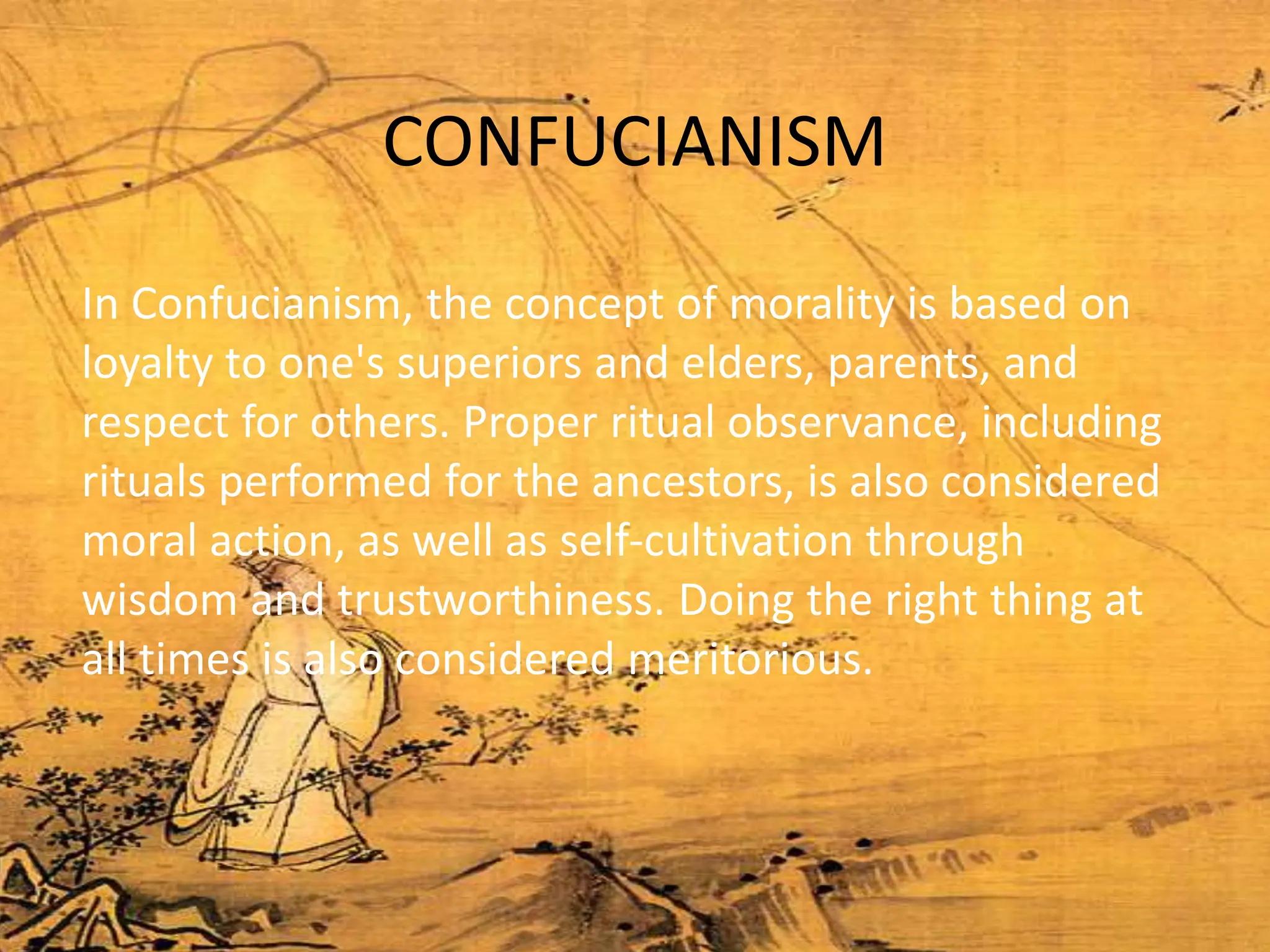 CONFUCIANISM

In Confucianism, the concept of morality is based on loyalty to one's superiors and elders, parents, and respect for others. Proper ritual observance, including rituals performed for the ancestors, is also considered moral action, as well as self-cultivation through wisdom and trustworthiness. Doing the right thing at all times is also considered meritorious.